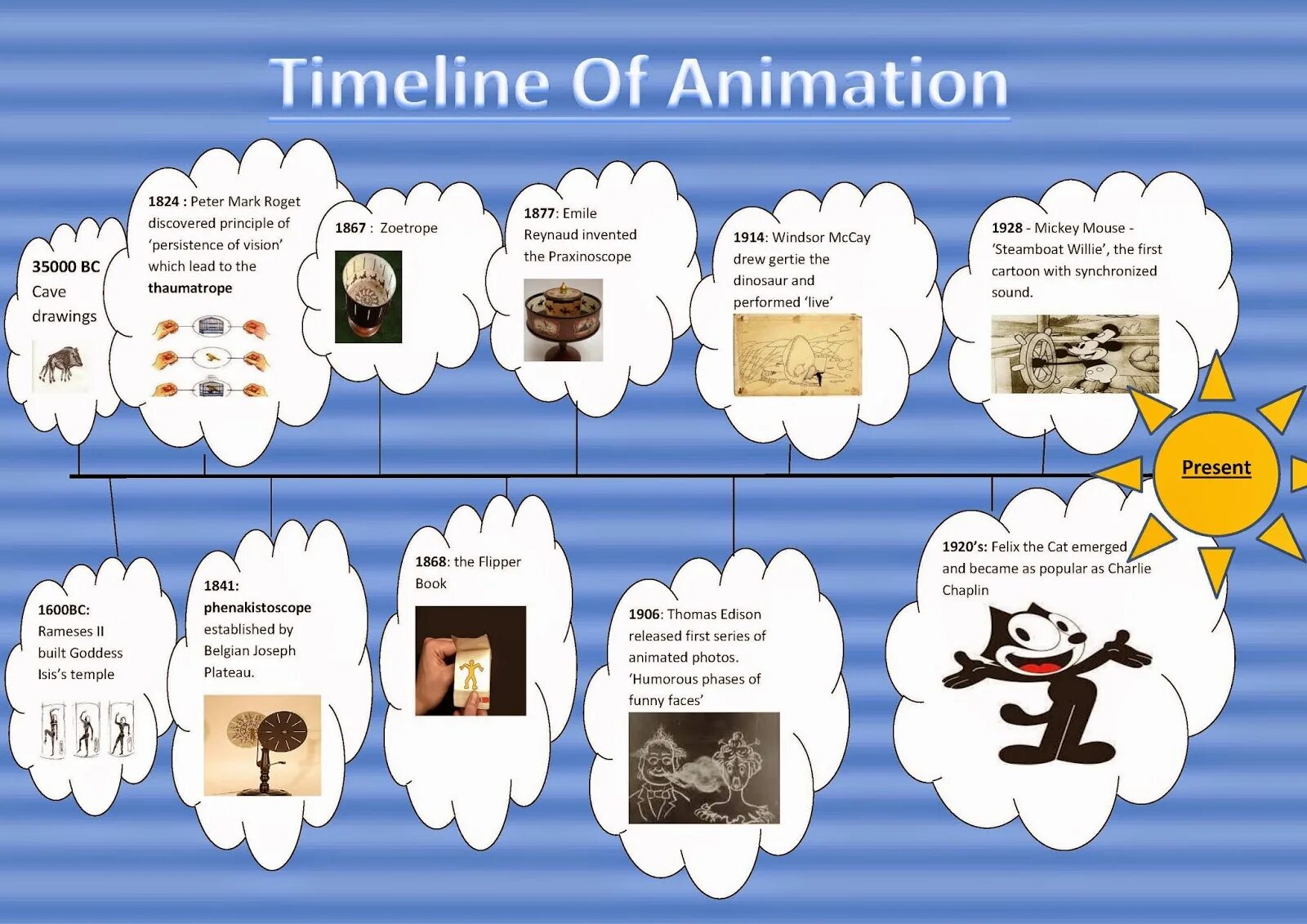 Timeline Of Animation

35000 BC Cave drawings

1824 : Peter Mark Roget discovered principle of 'persistence of vision' which lead to the thaumatrope

1867 : Zoetrope

1877: Emile Reynaud invented the Praxinoscope

1914: Windsor McCay drew gertie the dinosaur and performed 'live'

1928 - Mickey Mouse - 'Steamboat Willie', the first cartoon with synchronized sound.

Present

1600BC: Rameses II built Goddess Isis's temple

1841: phenakistoscope established by Belgian Joseph Plateau.

1868: the Flipper Book

1906: Thomas Edison released first series of animated photos. 'Humorous phases of funny faces'

1920's: Felix the Cat emerged and became as popular as Charlie Chaplin